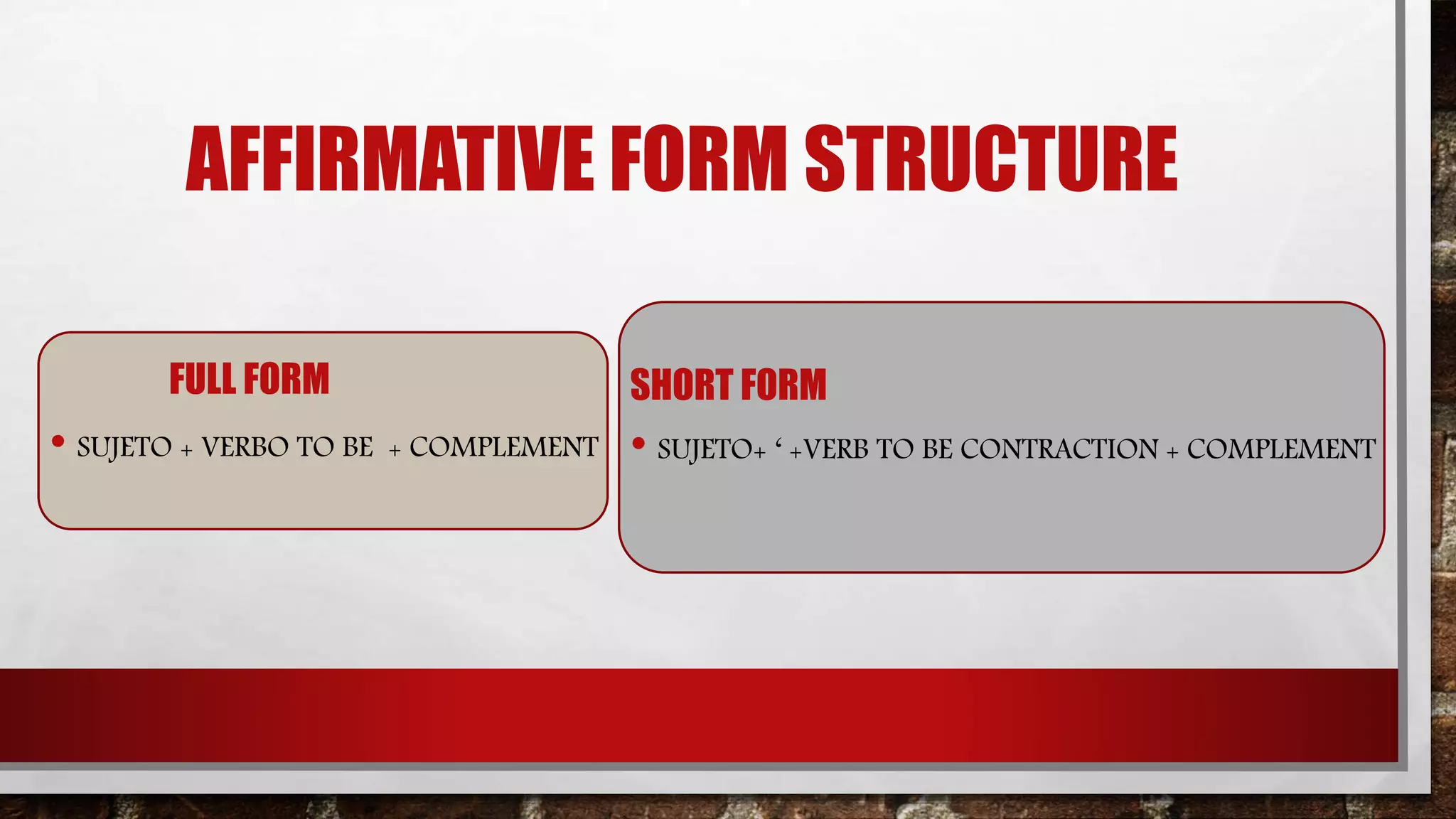 AFFIRMATIVE FORM STRUCTURE

FULL FORM

• SUJETO + VERBO TO BE + COMPLEMENT

SHORT FORM

• SUJETO+ ‘ +VERB TO BE CONTRACTION + COMPLEMENT